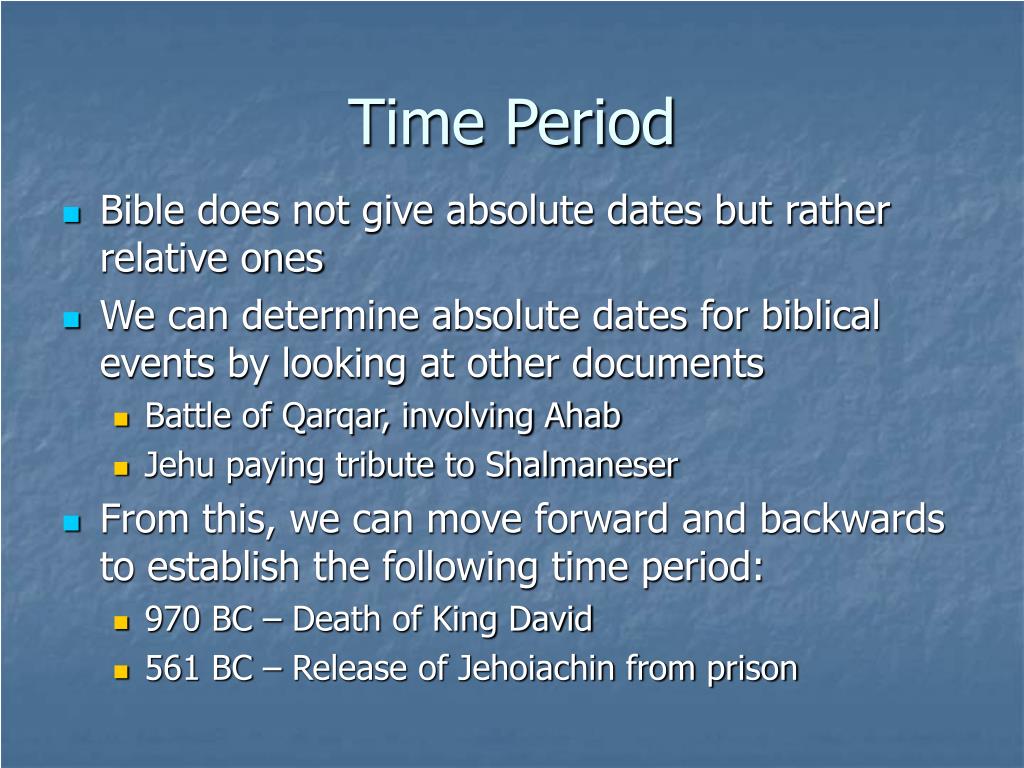 Time Period

- Bible does not give absolute dates but rather relative ones
- We can determine absolute dates for biblical events by looking at other documents
  - Battle of Qarqar, involving Ahab
  - Jehu paying tribute to Shalmaneser
- From this, we can move forward and backwards to establish the following time period:
  - 970 BC – Death of King David
  - 561 BC – Release of Jehoiachin from prison